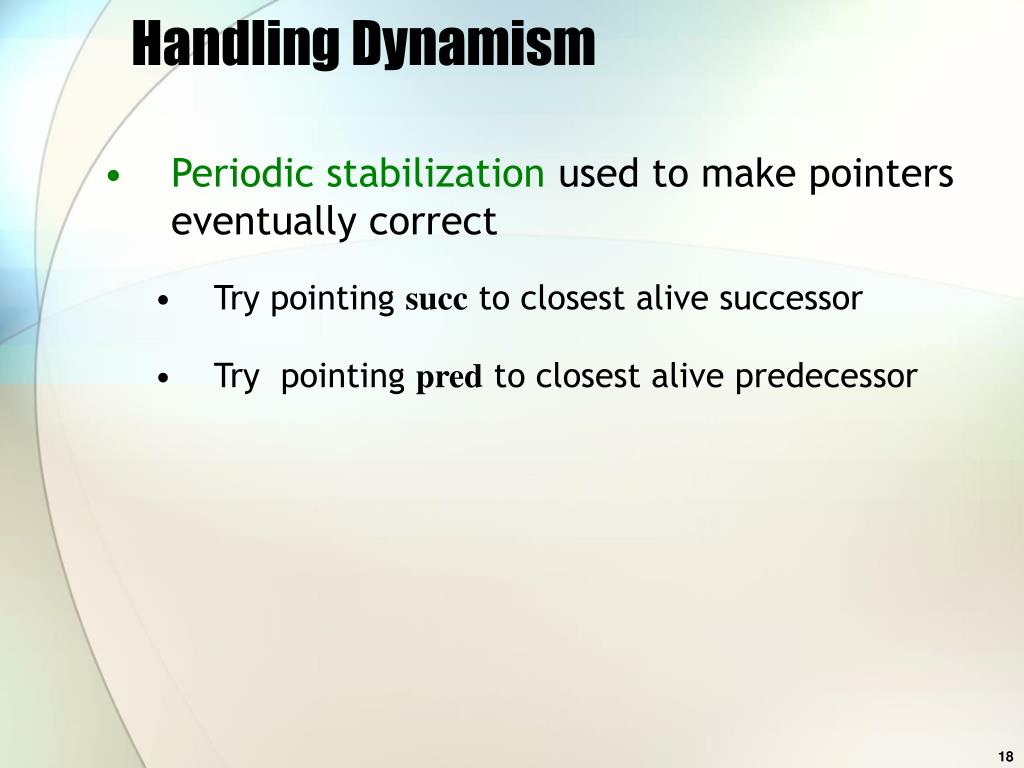 Handling Dynamism

• Periodic stabilization used to make pointers eventually correct

• Try pointing succ to closest alive successor

• Try  pointing pred to closest alive predecessor

18